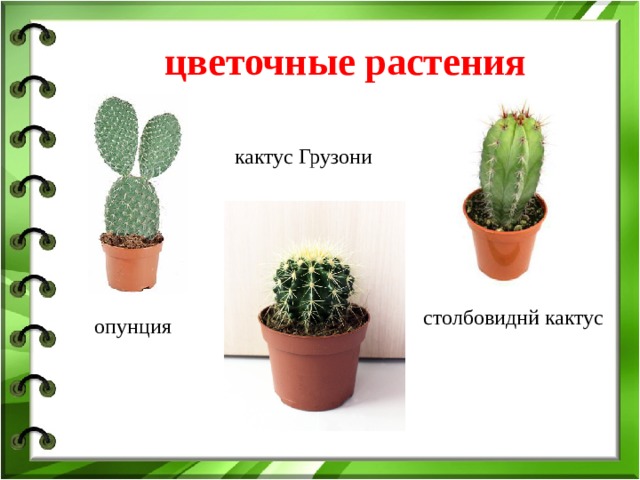 цветочные растения

кактус Грузони

опунция

столбовиднй кактус